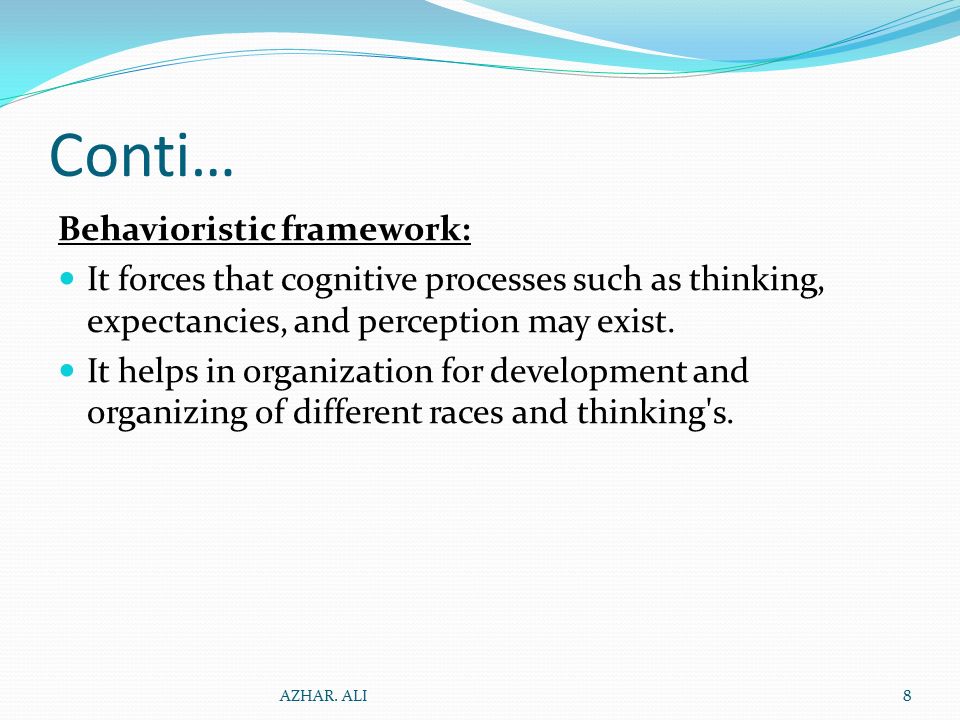 Conti…

Behavioristic framework:

- It forces that cognitive processes such as thinking, expectancies, and perception may exist.
- It helps in organization for development and organizing of different races and thinking's.

AZHAR. ALI

8